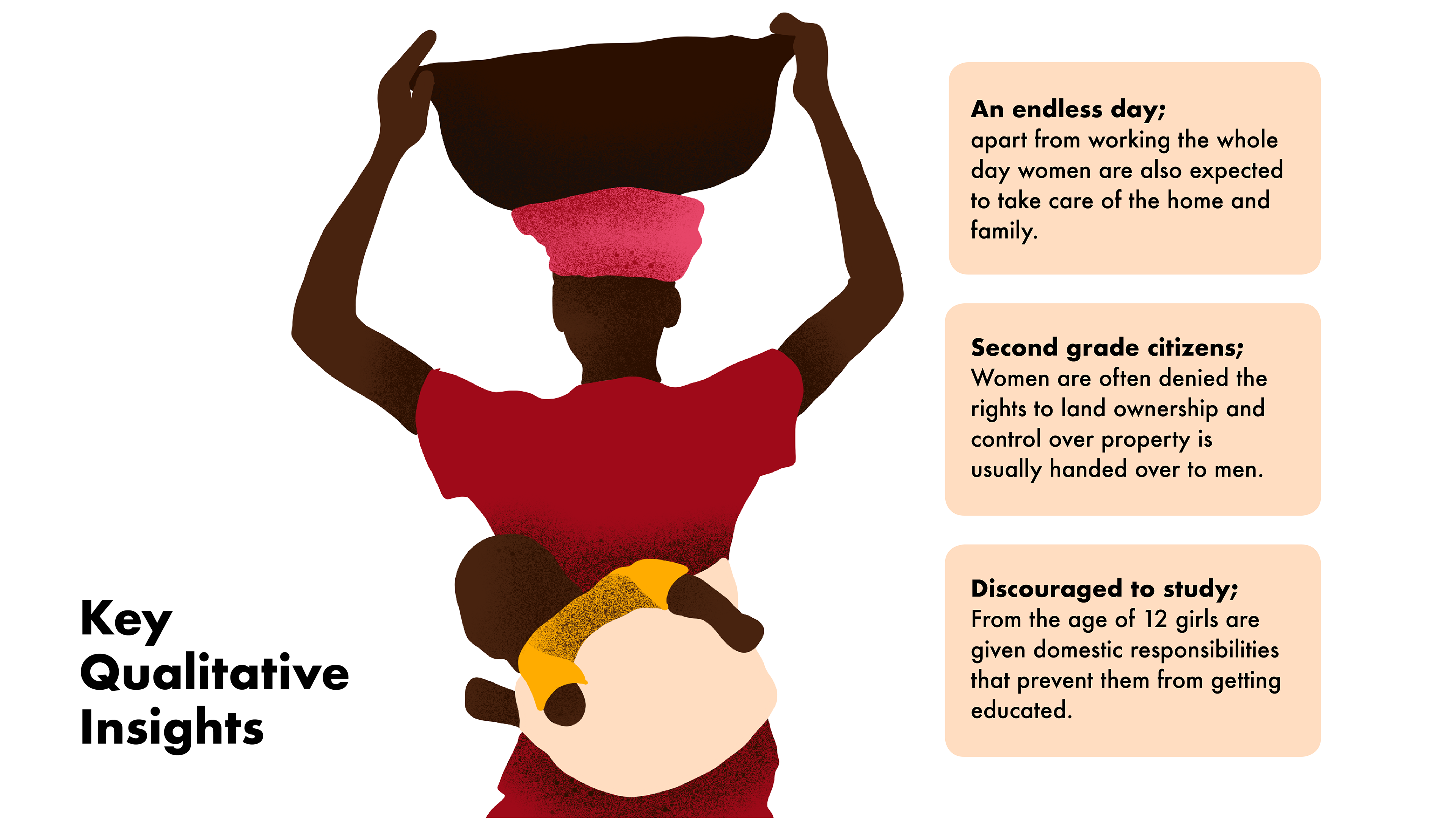 Key Qualitative Insights

An endless day;
apart from working the whole day women are also expected to take care of the home and family.

Second grade citizens;
Women are often denied the rights to land ownership and control over property is usually handed over to men.

Discouraged to study;
From the age of 12 girls are given domestic responsibilities that prevent them from getting educated.